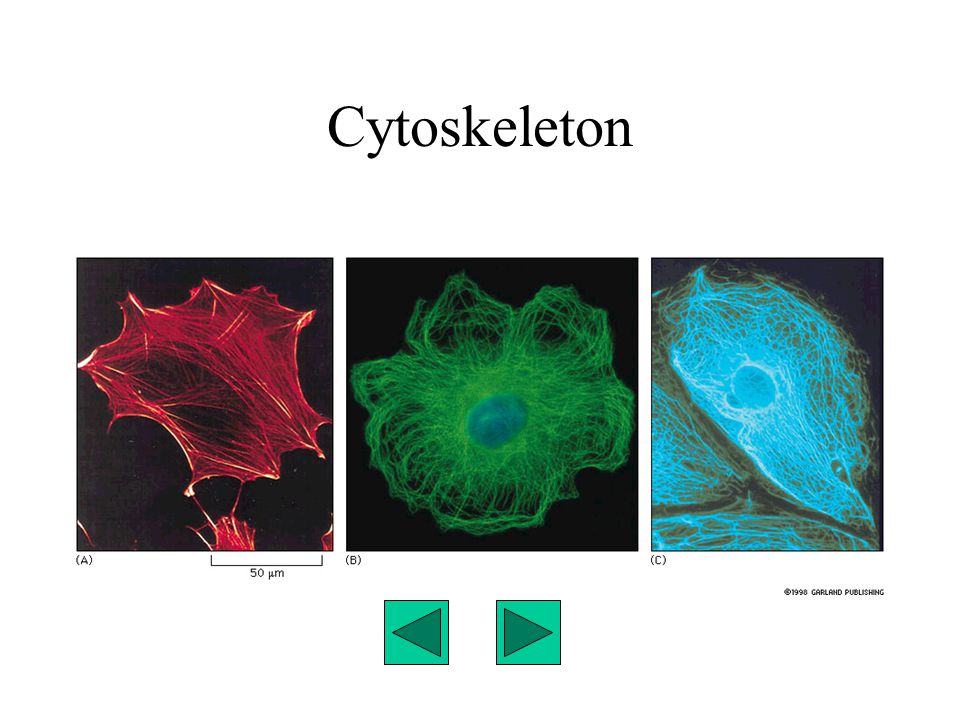 Cytoskeleton

(A)

50 μm

(B)

(C)

©1998 GARLAND PUBLISHING